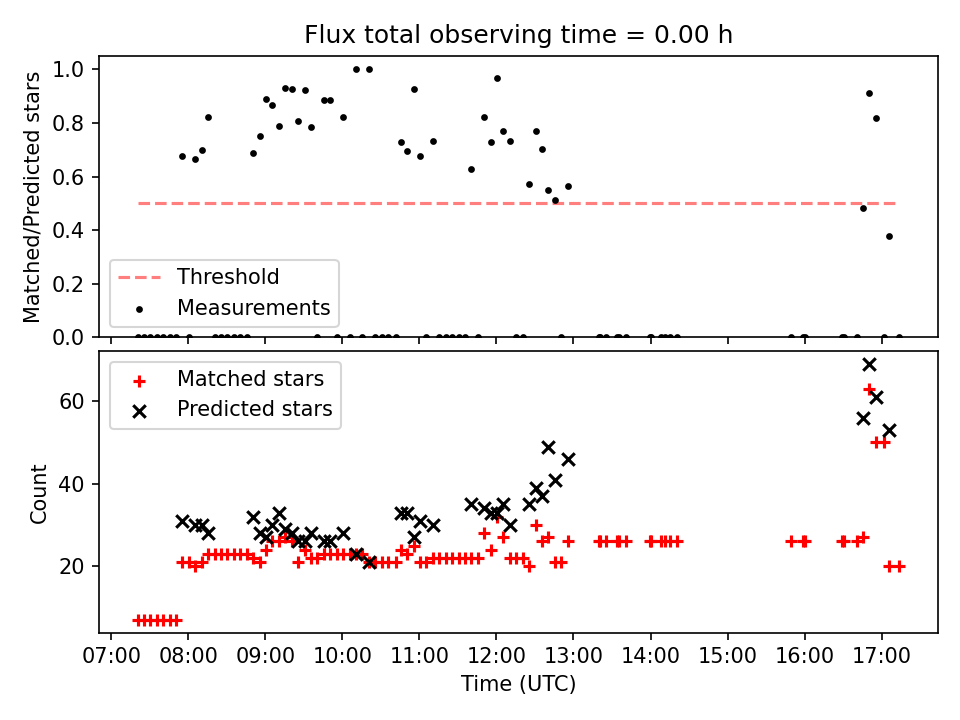 Flux total observing time = 0.00 h

Matched/Predicted stars

1.0
0.8
0.6
0.4
0.2
0.0

Threshold
Measurements

Matched stars
Predicted stars

Count

60
40
20

07:00 08:00 09:00 10:00 11:00 12:00 13:00 14:00 15:00 16:00 17:00

Time (UTC)